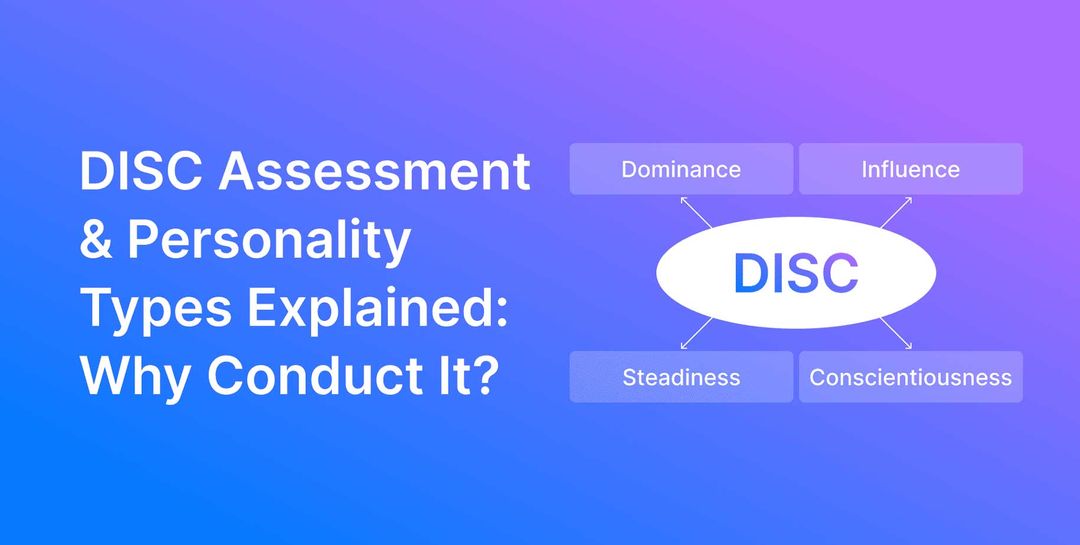 DISC Assessment & Personality Types Explained: Why Conduct It?

Dominance

Influence

DISC

Steadiness

Conscientiousness